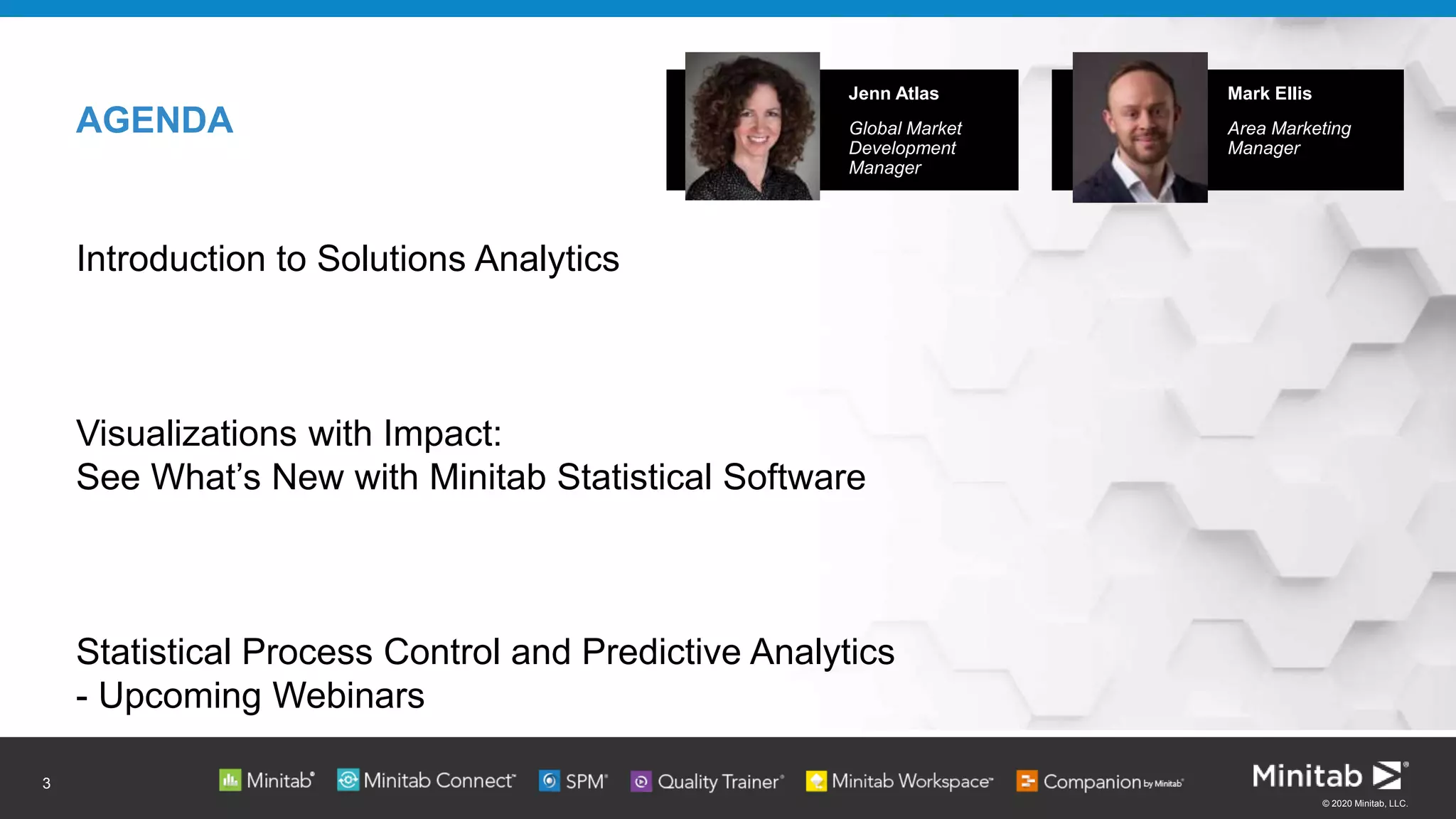 AGENDA

Jenn Atlas
Global Market Development Manager

Mark Ellis
Area Marketing Manager

Introduction to Solutions Analytics

Visualizations with Impact:
See What's New with Minitab Statistical Software

Statistical Process Control and Predictive Analytics
- Upcoming Webinars

3

Minitab® Minitab Connect™ SPM® Quality Trainer® Minitab Workspace™ Companion by Minitab®

Minitab®
© 2020 Minitab, LLC.